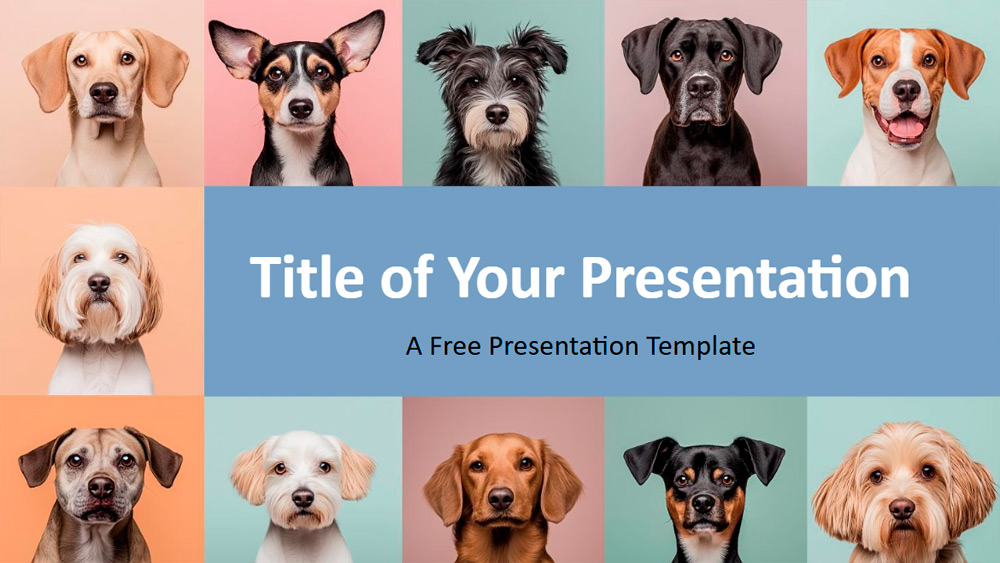 Title of Your Presentation

A Free Presentation Template